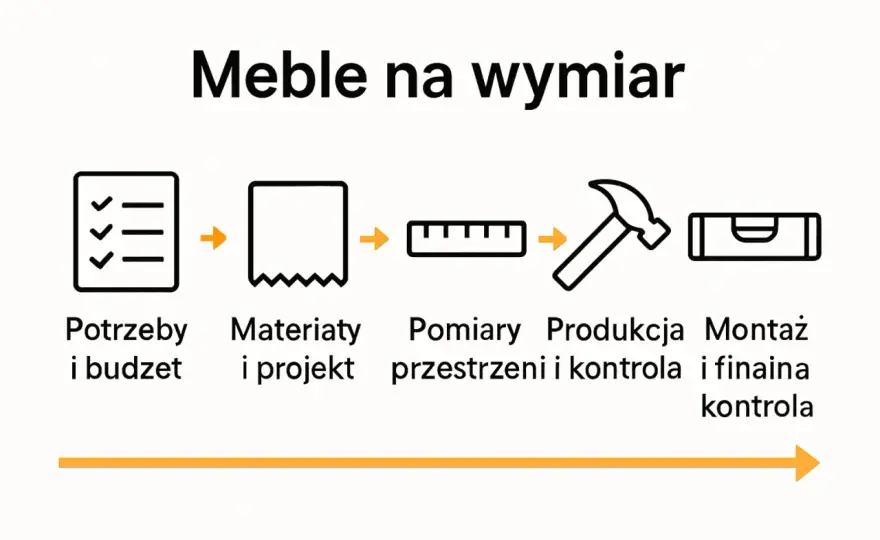 Meble na wymiar

Potrzeby i budzet

Materiaty i projekt

Pomiary przestrzeni

Produkcja i kontrola

Montaż i finaina kontrola